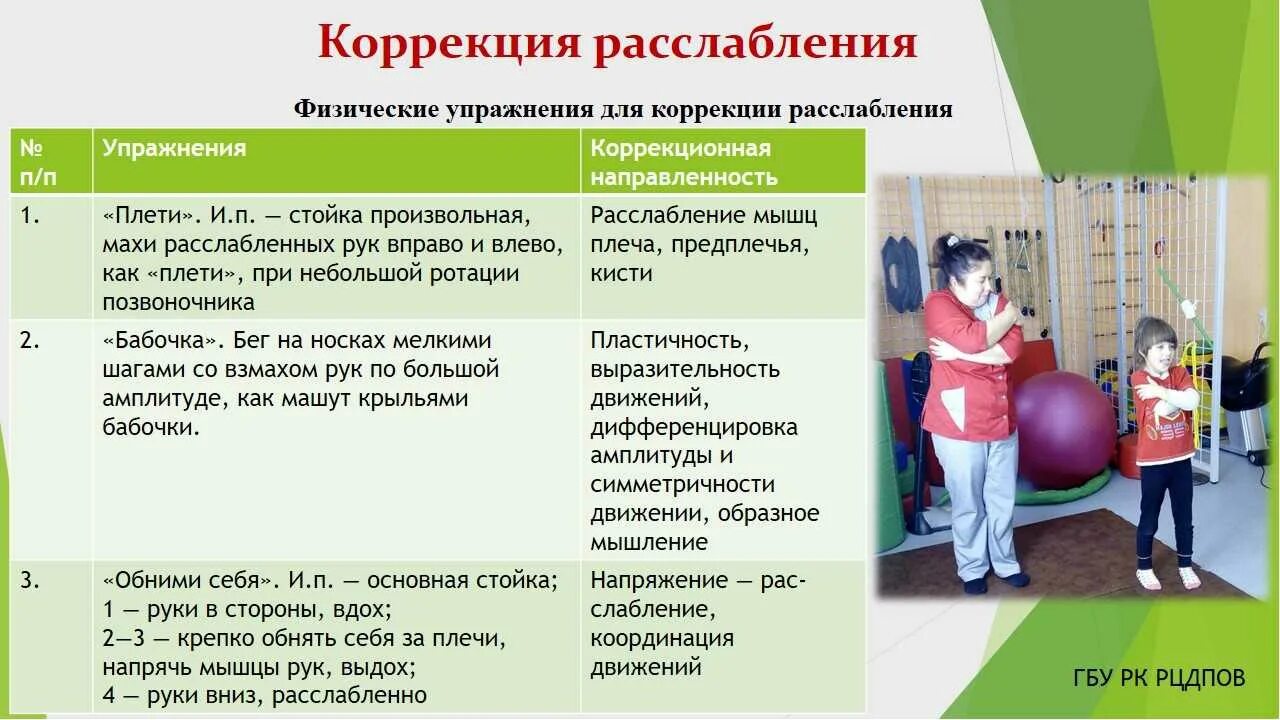 Коррекция расслабления

Физические упражнения для коррекции расслабления

| № п/п | Упражнения | Коррекционная направленность |
|---|---|---|
| 1. | «Плети». И.п. — стойка произвольная, махи расслабленных рук вправо и влево, как «плети», при небольшой ротации позвоночника | Расслабление мышц плеча, предплечья, кисти |
| 2. | «Бабочка». Бег на носках мелкими шагами со взмахом рук по большой амплитуде, как машут крыльями бабочки. | Пластичность, выразительность движений, дифференцировка амплитуды и симметричности движении, образное мышление |
| 3. | «Обними себя». И.п. — основная стойка; 1 — руки в стороны, вдох; 2—3 — крепко обнять себя за плечи, напрячь мышцы рук, выдох; 4 — руки вниз, расслабленно | Напряжение — расслабление, координация движений |

ГБУ РК РЦДПОВ